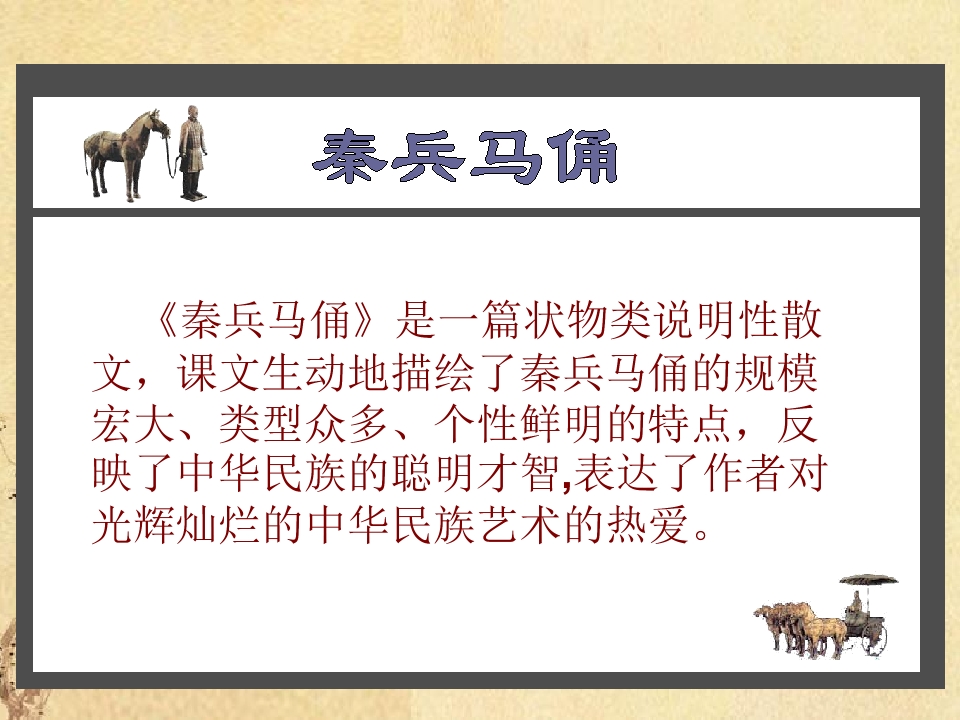 秦兵马俑

《秦兵马俑》是一篇状物类说明性散文，课文生动地描绘了秦兵马俑的规模宏大、类型众多、个性鲜明的特点，反映了中华民族的聪明才智,表达了作者对光辉灿烂的中华民族艺术的热爱。